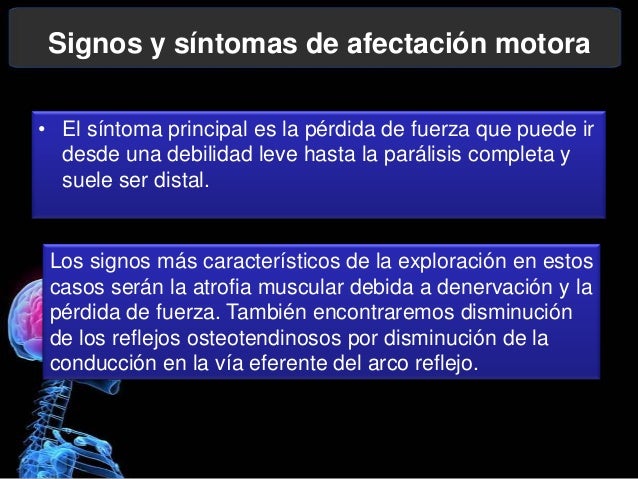 Signos y síntomas de afectación motora

• El síntoma principal es la pérdida de fuerza que puede ir desde una debilidad leve hasta la parálisis completa y suele ser distal.

Los signos más característicos de la exploración en estos casos serán la atrofia muscular debida a denervación y la pérdida de fuerza. También encontraremos disminución de los reflejos osteotendinosos por disminución de la conducción en la vía eferente del arco reflejo.